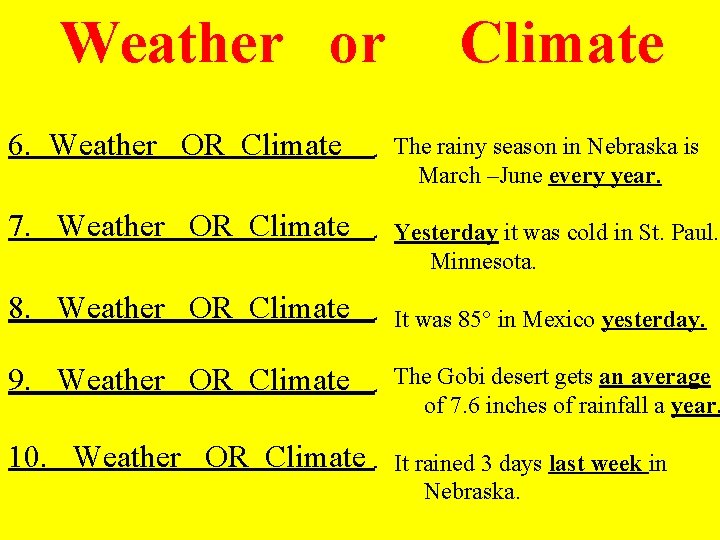 Weather or Climate

6. Weather OR Climate . The rainy season in Nebraska is March –June every year.

7. Weather OR Climate . Yesterday it was cold in St. Paul. Minnesota.

8. Weather OR Climate . It was 85° in Mexico yesterday.

9. Weather OR Climate . The Gobi desert gets an average of 7.6 inches of rainfall a year.

10. Weather OR Climate . It rained 3 days last week in Nebraska.